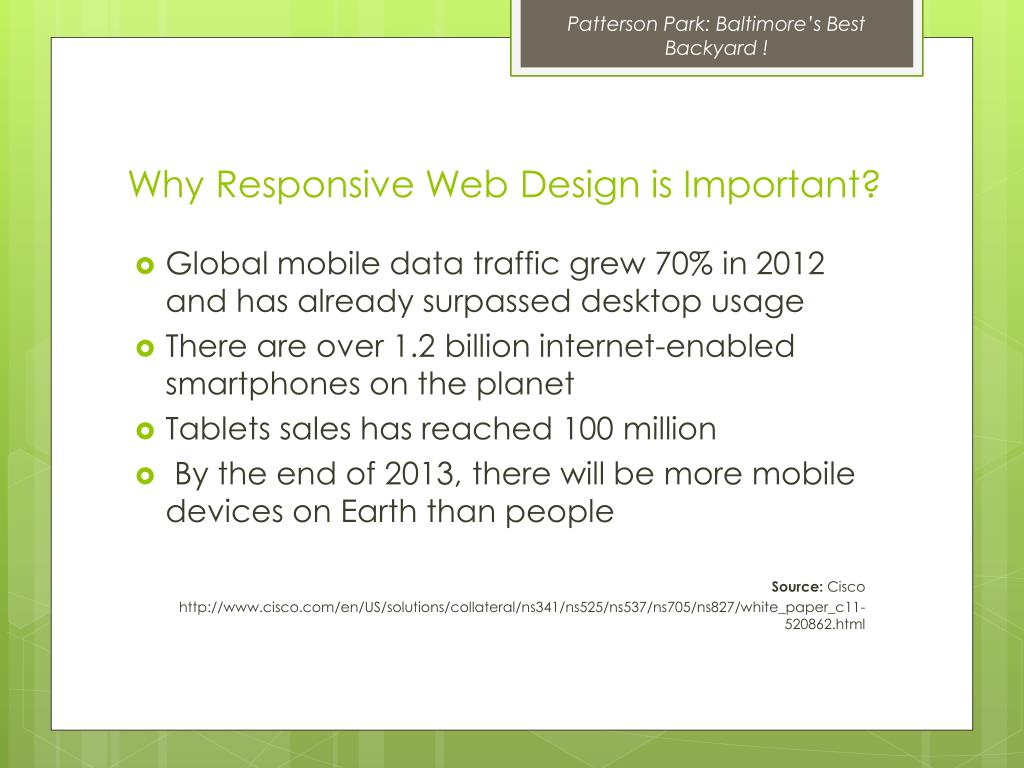 Patterson Park: Baltimore's Best Backyard !

Why Responsive Web Design is Important?

Global mobile data traffic grew 70% in 2012 and has already surpassed desktop usage

There are over 1.2 billion internet-enabled smartphones on the planet

Tablets sales has reached 100 million

By the end of 2013, there will be more mobile devices on Earth than people

Source: Cisco
http://www.cisco.com/en/US/solutions/collateral/ns341/ns525/ns537/ns705/ns827/white_paper_c11-520862.html